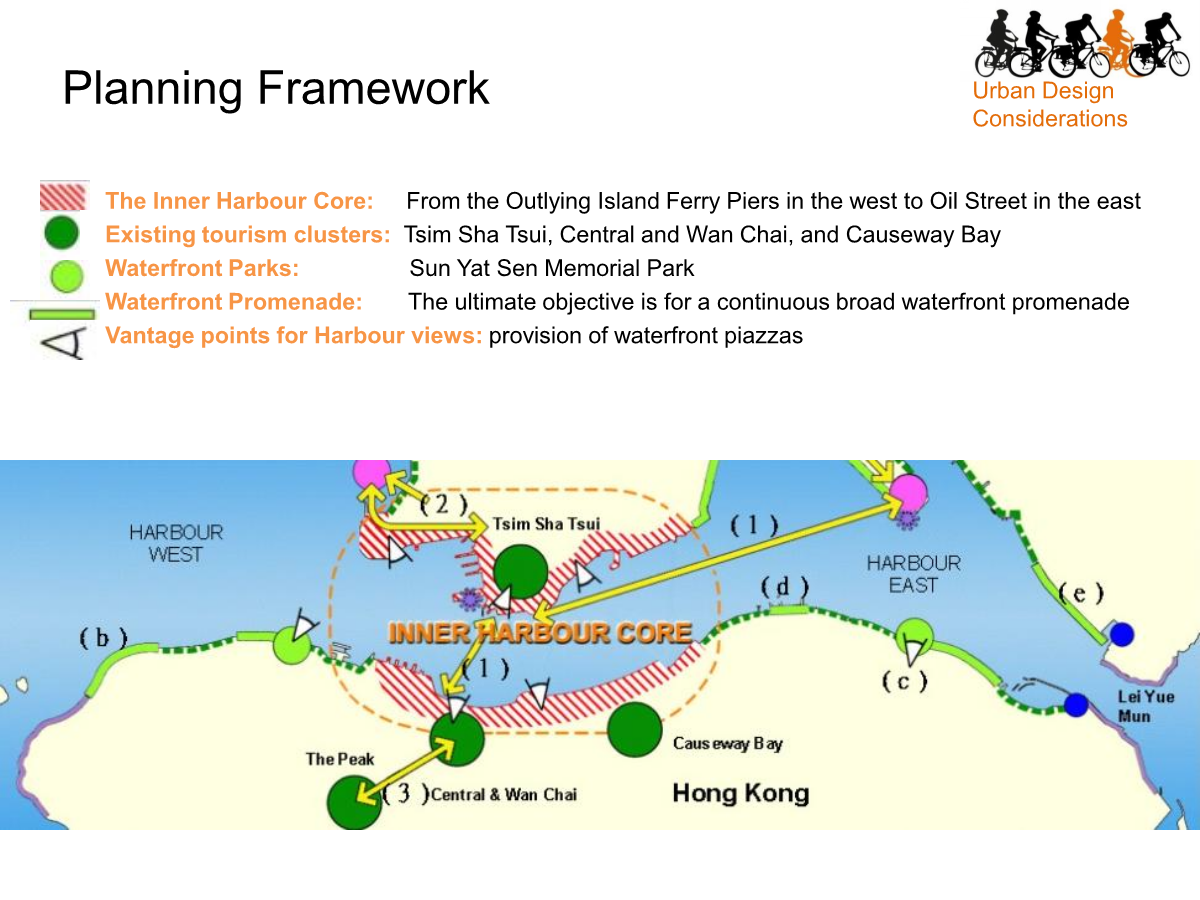 Planning Framework

Urban Design Considerations

The Inner Harbour Core: From the Outlying Island Ferry Piers in the west to Oil Street in the east
Existing tourism clusters: Tsim Sha Tsui, Central and Wan Chai, and Causeway Bay
Waterfront Parks: Sun Yat Sen Memorial Park
Waterfront Promenade: The ultimate objective is for a continuous broad waterfront promenade
Vantage points for Harbour views: provision of waterfront piazzas

(2)
Tsim Sha Tsui
(1)
HARBOUR WEST
HARBOUR EAST
(d)
(e)
(b)
INNER HARBOUR CORE
(1)
(c)
Lei Yue Mun
Causeway Bay
The Peak
(3) Central & Wan Chai
Hong Kong